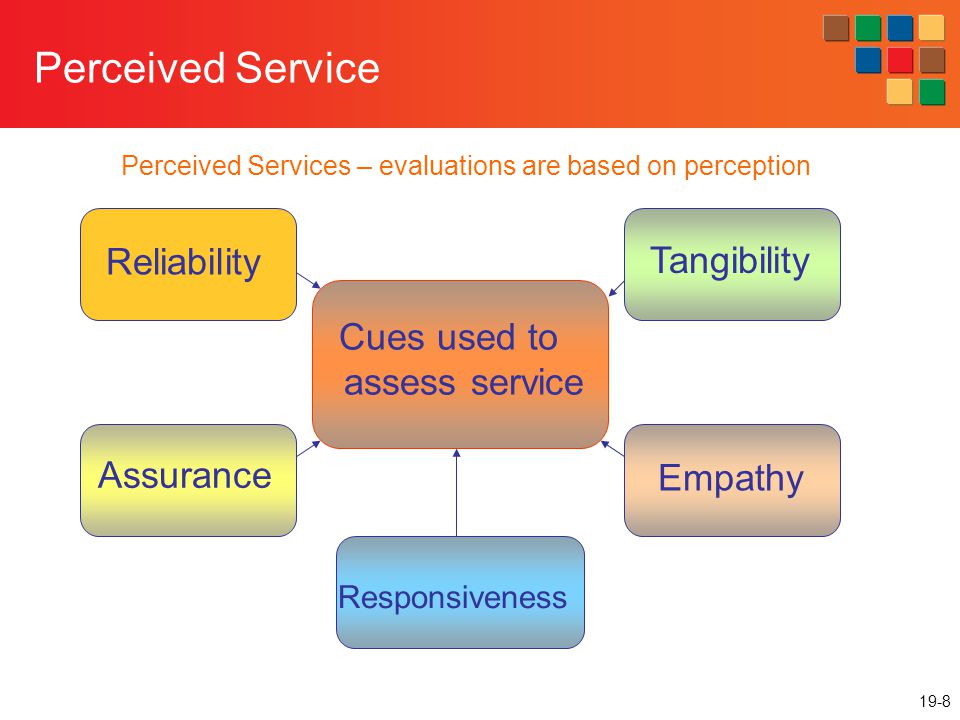 Perceived Service

Perceived Services – evaluations are based on perception

Reliability

Tangibility

Cues used to assess service

Assurance

Empathy

Responsiveness

19-8